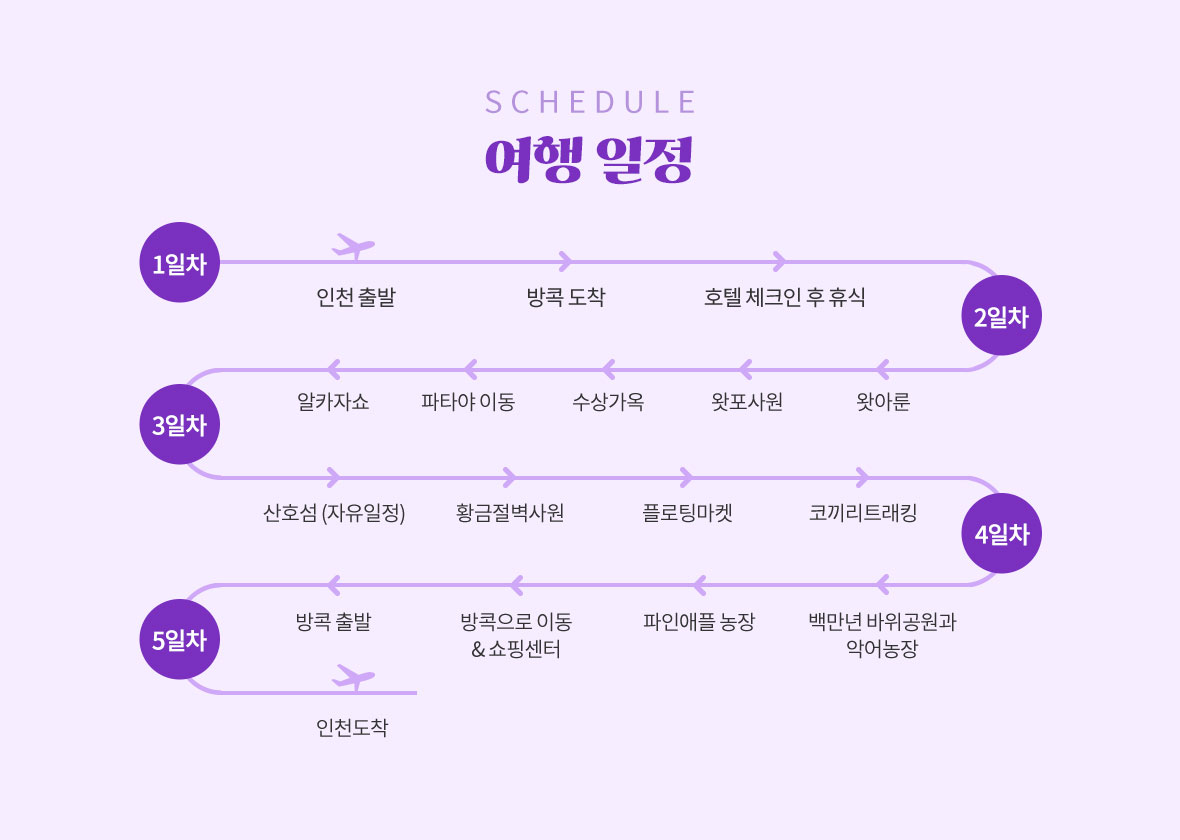 SCHEDULE
여행 일정

1일차
인천 출발
방콕 도착
호텔 체크인 후 휴식

2일차
왓아룬
왓포사원
수상가옥
파타야 이동
알카자쇼

3일차
산호섬 (자유일정)
황금절벽사원
플로팅마켓
코끼리트래킹

4일차
백만년 바위공원과 악어농장
파인애플 농장
방콕으로 이동 & 쇼핑센터
방콕 출발

5일차
인천도착